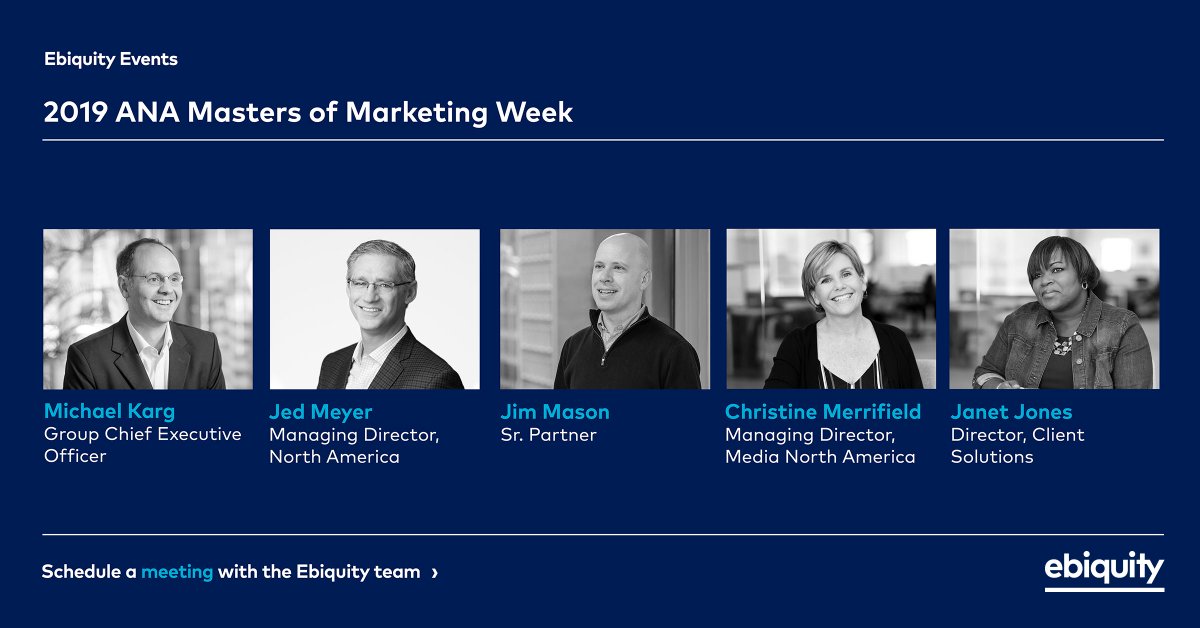 Ebiquity Events

2019 ANA Masters of Marketing Week

Michael Karg
Group Chief Executive Officer

Jed Meyer
Managing Director, North America

Jim Mason
Sr. Partner

Christine Merrifield
Managing Director, Media North America

Janet Jones
Director, Client Solutions

Schedule a meeting with the Ebiquity team ›

ebiquity